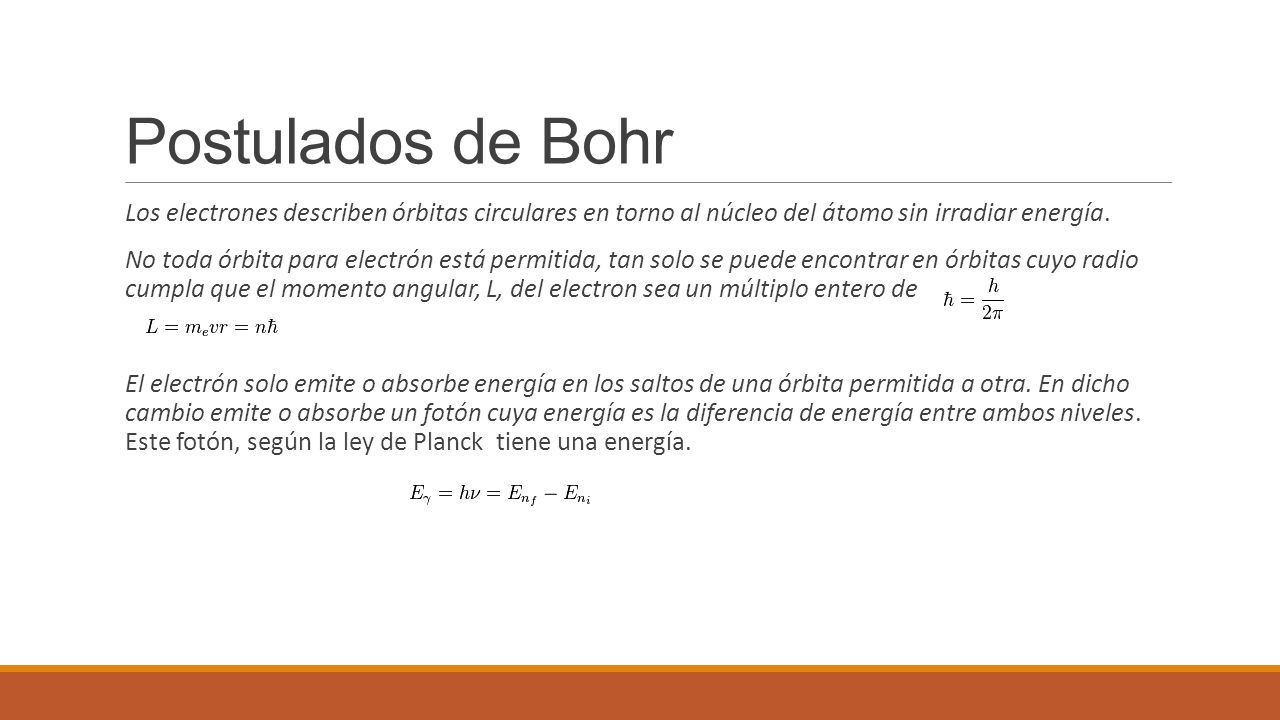 Postulados de Bohr

Los electrones describen órbitas circulares en torno al núcleo del átomo sin irradiar energía.

No toda órbita para electrón está permitida, tan solo se puede encontrar en órbitas cuyo radio cumpla que el momento angular, L, del electron sea un múltiplo entero de $\hbar = \frac{h}{2\pi}$

$L = m_e v r = n\hbar$

El electrón solo emite o absorbe energía en los saltos de una órbita permitida a otra. En dicho cambio emite o absorbe un fotón cuya energía es la diferencia de energía entre ambos niveles. Este fotón, según la ley de Planck tiene una energía.

$E_\gamma = h\nu = E_{n_f} - E_{n_i}$